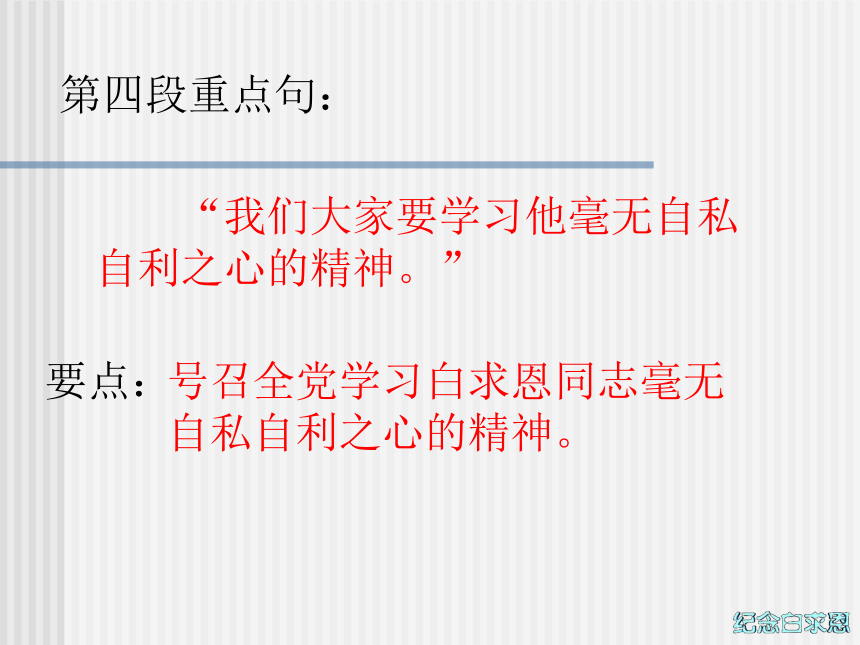 第四段重点句：

“我们大家要学习他毫无自私自利之心的精神。”

要点：号召全党学习白求恩同志毫无自私自利之心的精神。

纪念白求恩